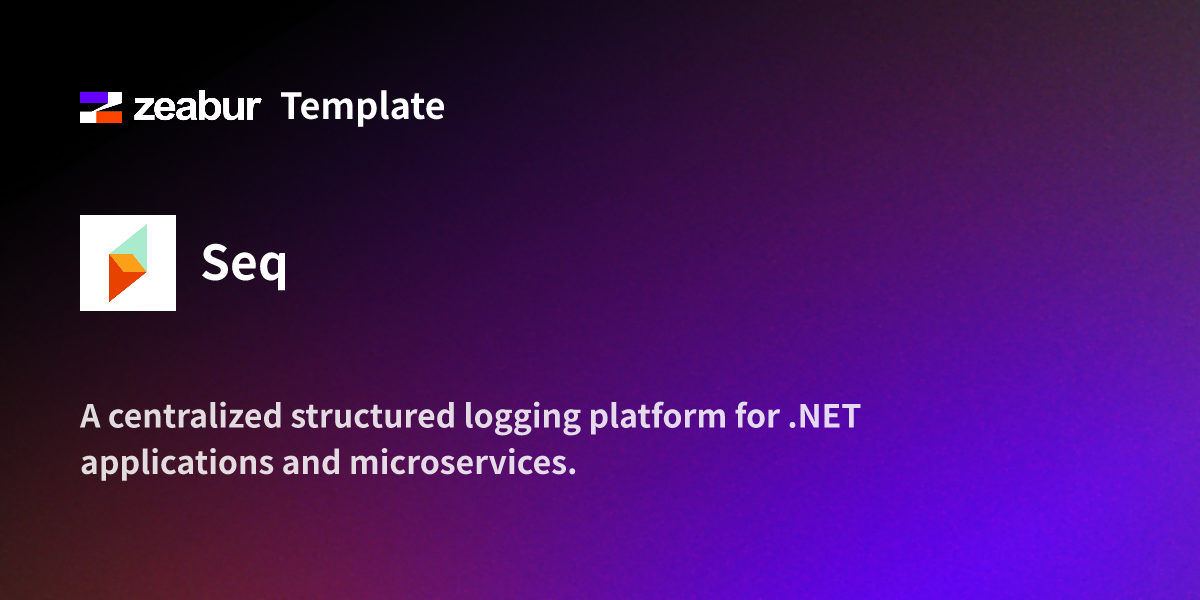 zeabur Template

Seq

A centralized structured logging platform for .NET applications and microservices.